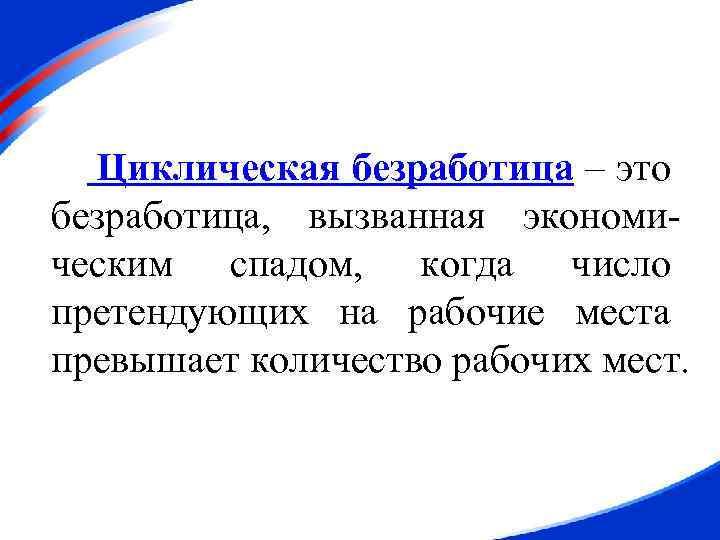 Циклическая безработица – это безработица, вызванная экономическим спадом, когда число претендующих на рабочие места превышает количество рабочих мест.